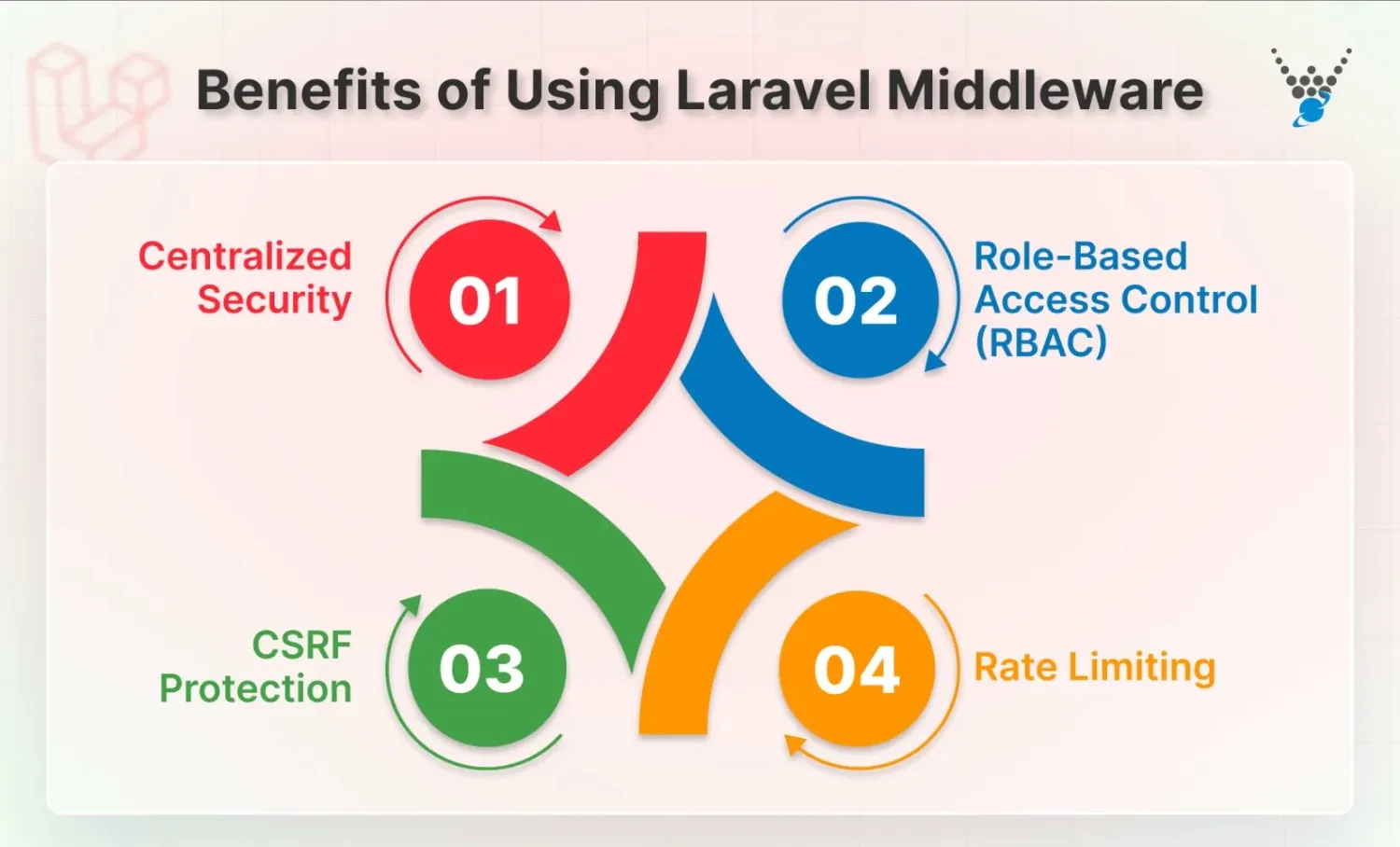 Benefits of Using Laravel Middleware

Centralized Security

01

02

Role-Based Access Control (RBAC)

CSRF Protection

03

04

Rate Limiting